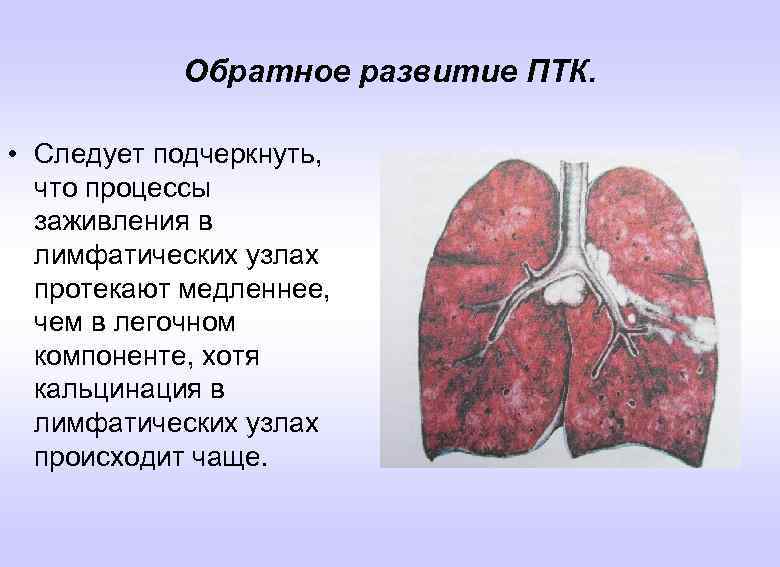 Обратное развитие ПТК.

• Следует подчеркнуть, что процессы заживления в лимфатических узлах протекают медленнее, чем в легочном компоненте, хотя кальцинация в лимфатических узлах происходит чаще.